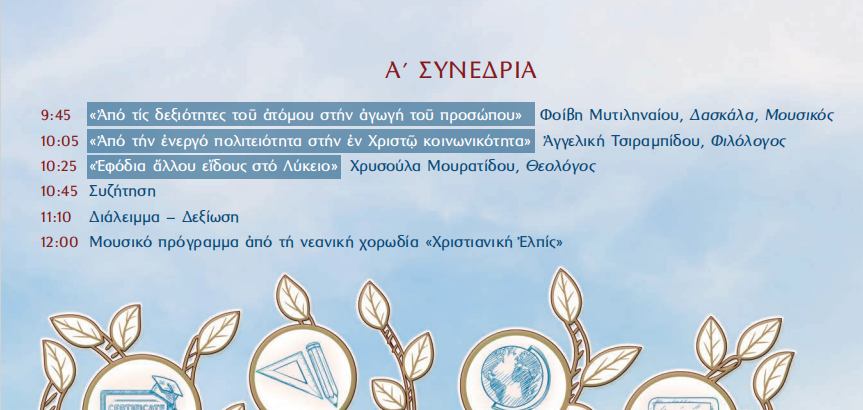 Α΄ ΣΥΝΕΔΡΙΑ

9:45 «Ἀπό τίς δεξιότητες τοῦ ἀτόμου στήν ἀγωγή τοῦ προσώπου» Φοίβη Μυτιληναίου, Δασκάλα, Μουσικός

10:05 «Ἀπό τήν ἐνεργό πολιτειότητα στήν ἐν Χριστῷ κοινωνικότητα» Ἀγγελική Τσιραμπίδου, Φιλόλογος

10:25 «Ἐφόδια ἄλλου εἴδους στό Λύκειο» Χρυσούλα Μουρατίδου, Θεολόγος

10:45 Συζήτηση

11:10 Διάλειμμα – Δεξίωση

12:00 Μουσικό πρόγραμμα ἀπό τή νεανική χορωδία «Χριστιανική Ἐλπίς»

CERTIFICATE